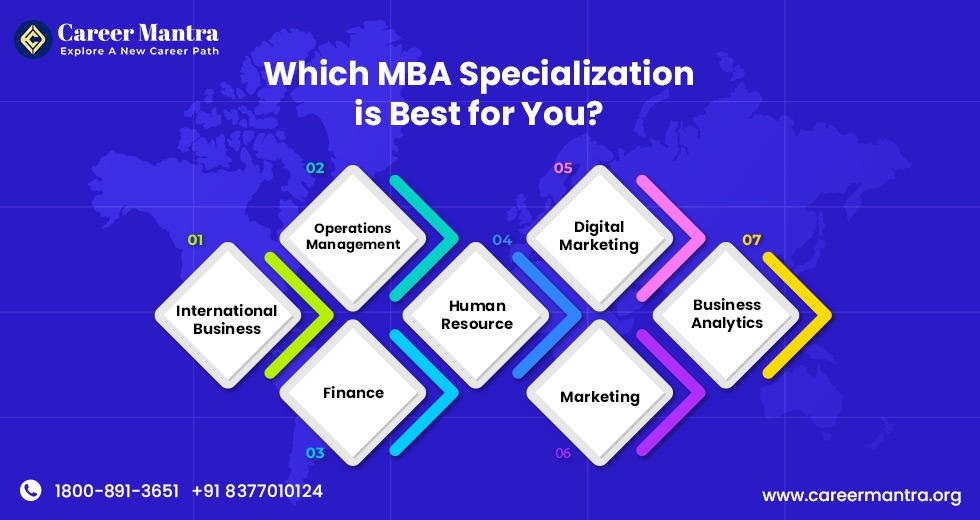 Career Mantra
Explore A New Career Path

Which MBA Specialization is Best for You?

01
International Business

02
Operations Management

03
Finance

04
Human Resource

05
Digital Marketing

06
Marketing

07
Business Analytics

1800-891-3651 +91 8377010124

www.careermantra.org